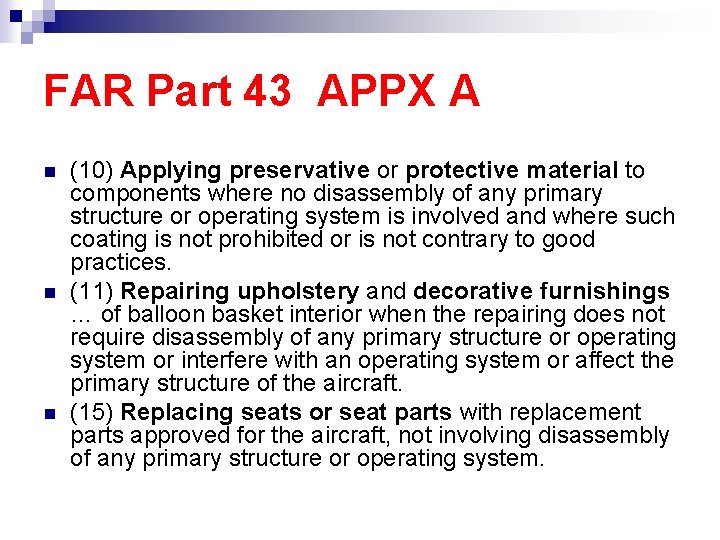 FAR Part 43 APPX A

(10) Applying preservative or protective material to components where no disassembly of any primary structure or operating system is involved and where such coating is not prohibited or is not contrary to good practices.

(11) Repairing upholstery and decorative furnishings … of balloon basket interior when the repairing does not require disassembly of any primary structure or operating system or interfere with an operating system or affect the primary structure of the aircraft.

(15) Replacing seats or seat parts with replacement parts approved for the aircraft, not involving disassembly of any primary structure or operating system.